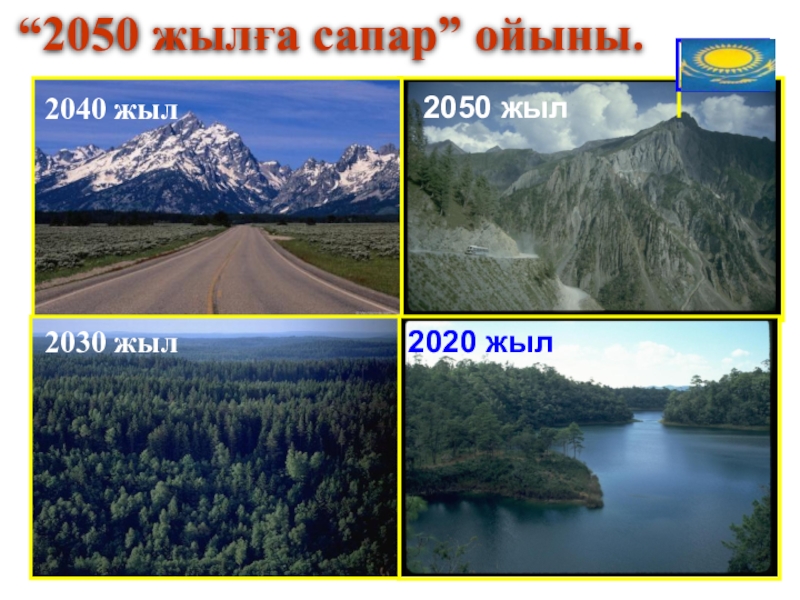 “2050 жылға сапар” ойыны.

2040 жыл

2050 жыл

2030 жыл

2020 жыл